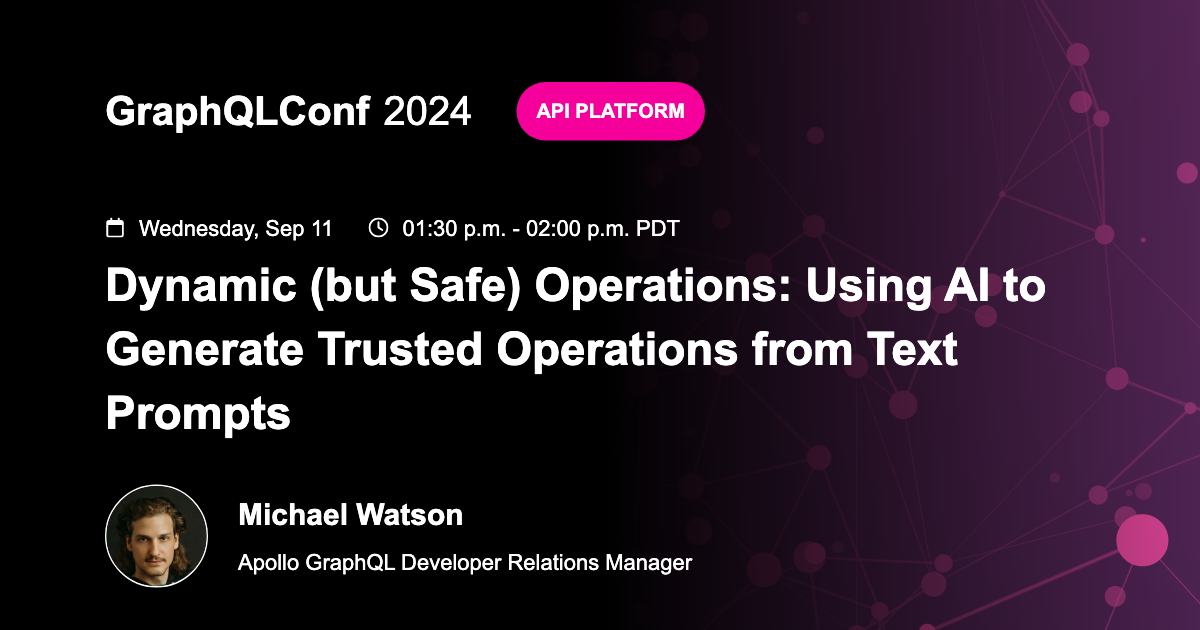 GraphQLConf 2024

API PLATFORM

Wednesday, Sep 11 01:30 p.m. - 02:00 p.m. PDT

Dynamic (but Safe) Operations: Using AI to Generate Trusted Operations from Text Prompts

Michael Watson

Apollo GraphQL Developer Relations Manager